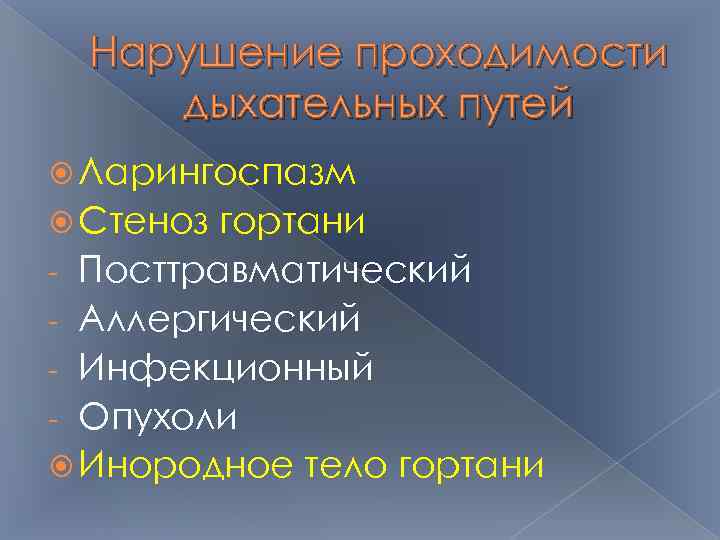 Нарушение проходимости дыхательных путей

Ларингоспазм
Стеноз гортани
- Посттравматический
- Аллергический
- Инфекционный
- Опухоли
Инородное тело гортани